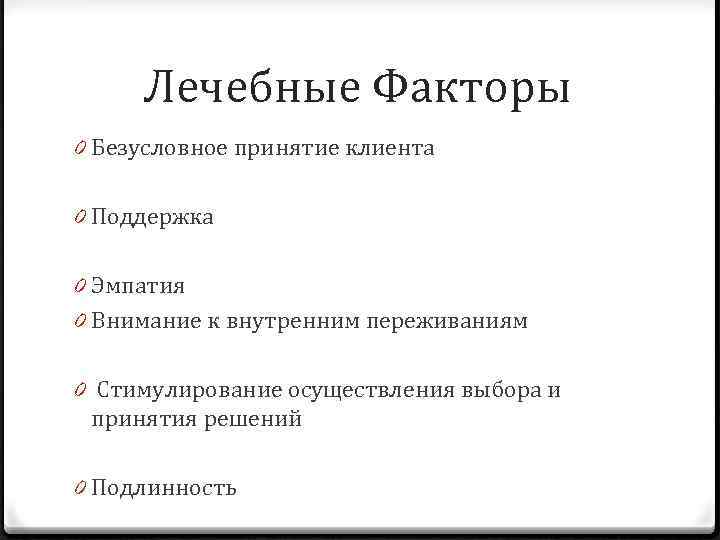 Лечебные Факторы

0 Безусловное принятие клиента

0 Поддержка

0 Эмпатия
0 Внимание к внутренним переживаниям

0 Стимулирование осуществления выбора и принятия решений

0 Подлинность